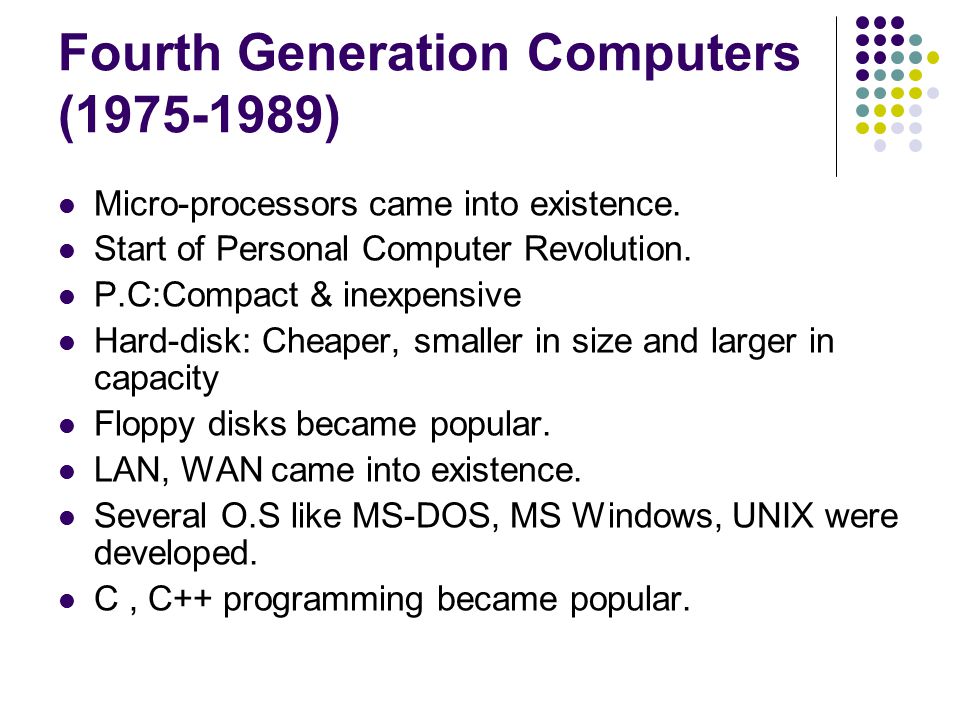 Fourth Generation Computers (1975-1989)

- Micro-processors came into existence.
- Start of Personal Computer Revolution.
- P.C:Compact & inexpensive
- Hard-disk: Cheaper, smaller in size and larger in capacity
- Floppy disks became popular.
- LAN, WAN came into existence.
- Several O.S like MS-DOS, MS Windows, UNIX were developed.
- C , C++ programming became popular.